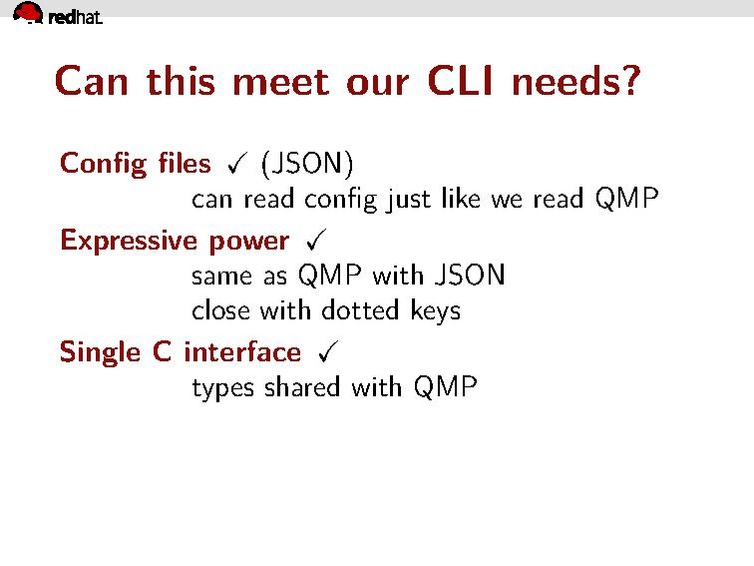 redhat.

Can this meet our CLI needs?

Config files ✓ (JSON)
can read config just like we read QMP

Expressive power ✓
same as QMP with JSON
close with dotted keys

Single C interface ✓
types shared with QMP